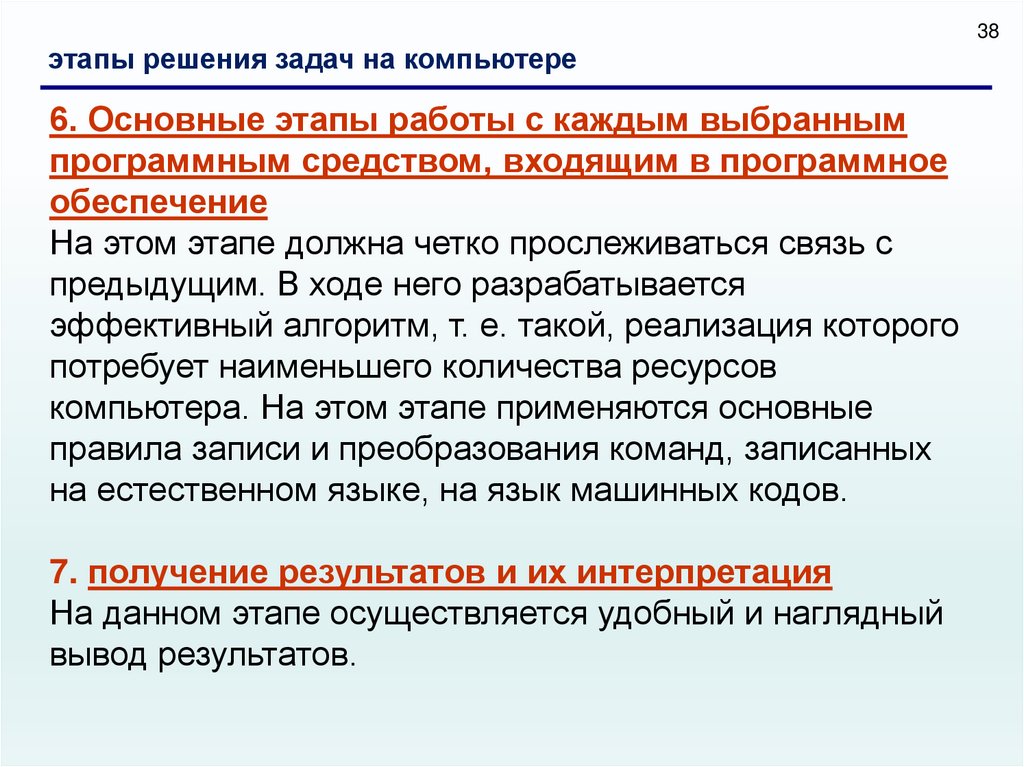 38

этапы решения задач на компьютере

6. Основные этапы работы с каждым выбранным программным средством, входящим в программное обеспечение
На этом этапе должна четко прослеживаться связь с предыдущим. В ходе него разрабатывается эффективный алгоритм, т. е. такой, реализация которого потребует наименьшего количества ресурсов компьютера. На этом этапе применяются основные правила записи и преобразования команд, записанных на естественном языке, на язык машинных кодов.

7. получение результатов и их интерпретация
На данном этапе осуществляется удобный и наглядный вывод результатов.